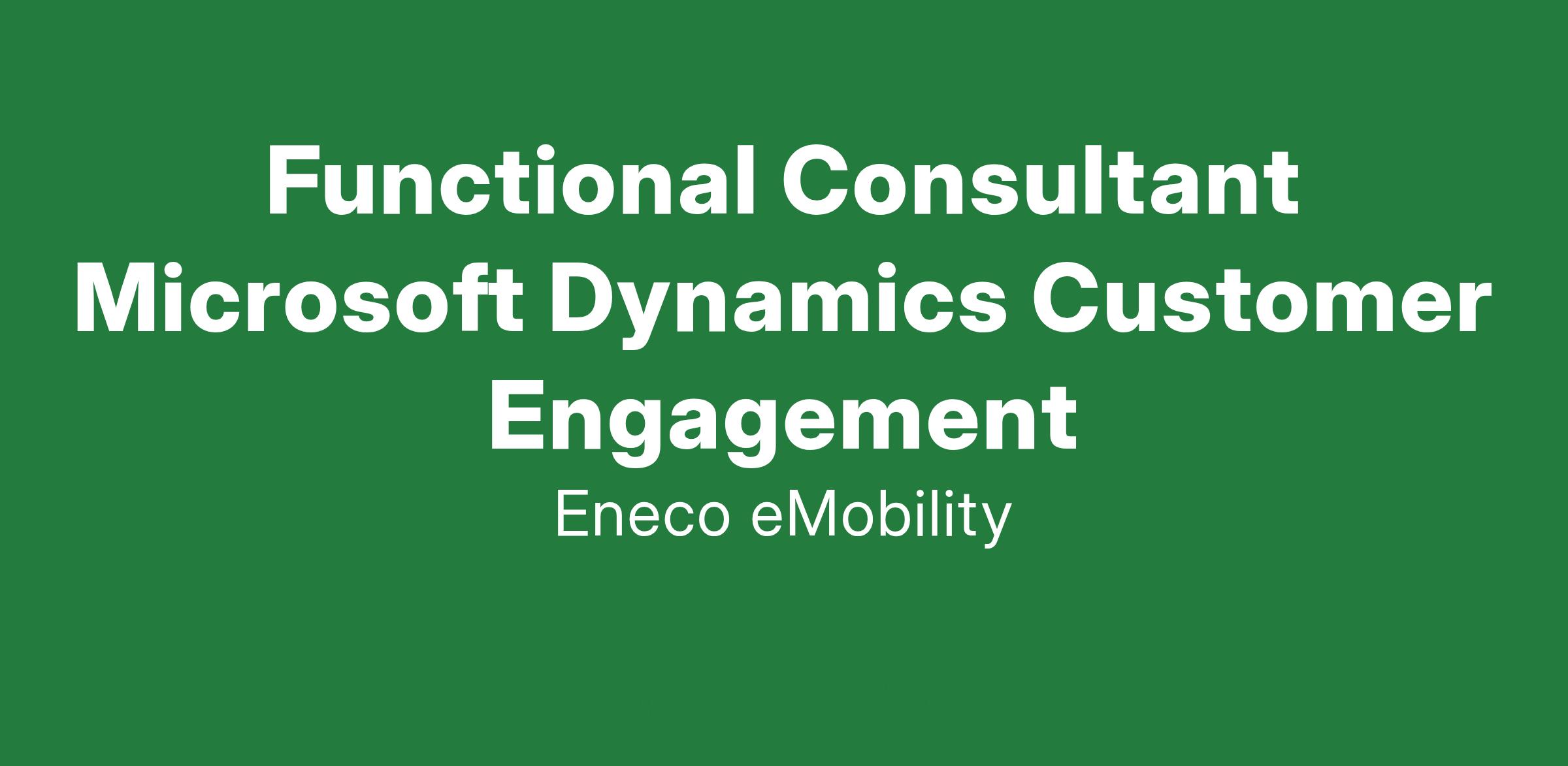 Functional Consultant Microsoft Dynamics Customer Engagement

Eneco eMobility